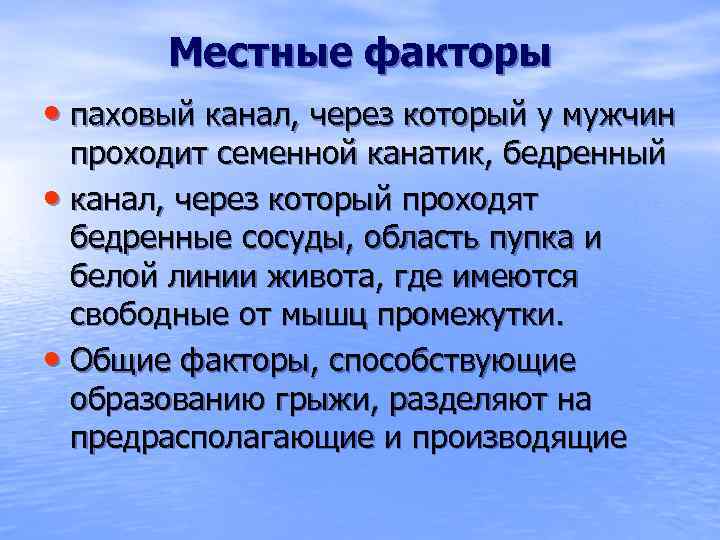 Местные факторы

• паховый канал, через который у мужчин проходит семенной канатик, бедренный

• канал, через который проходят бедренные сосуды, область пупка и белой линии живота, где имеются свободные от мышц промежутки.

• Общие факторы, способствующие образованию грыжи, разделяют на предрасполагающие и производящие